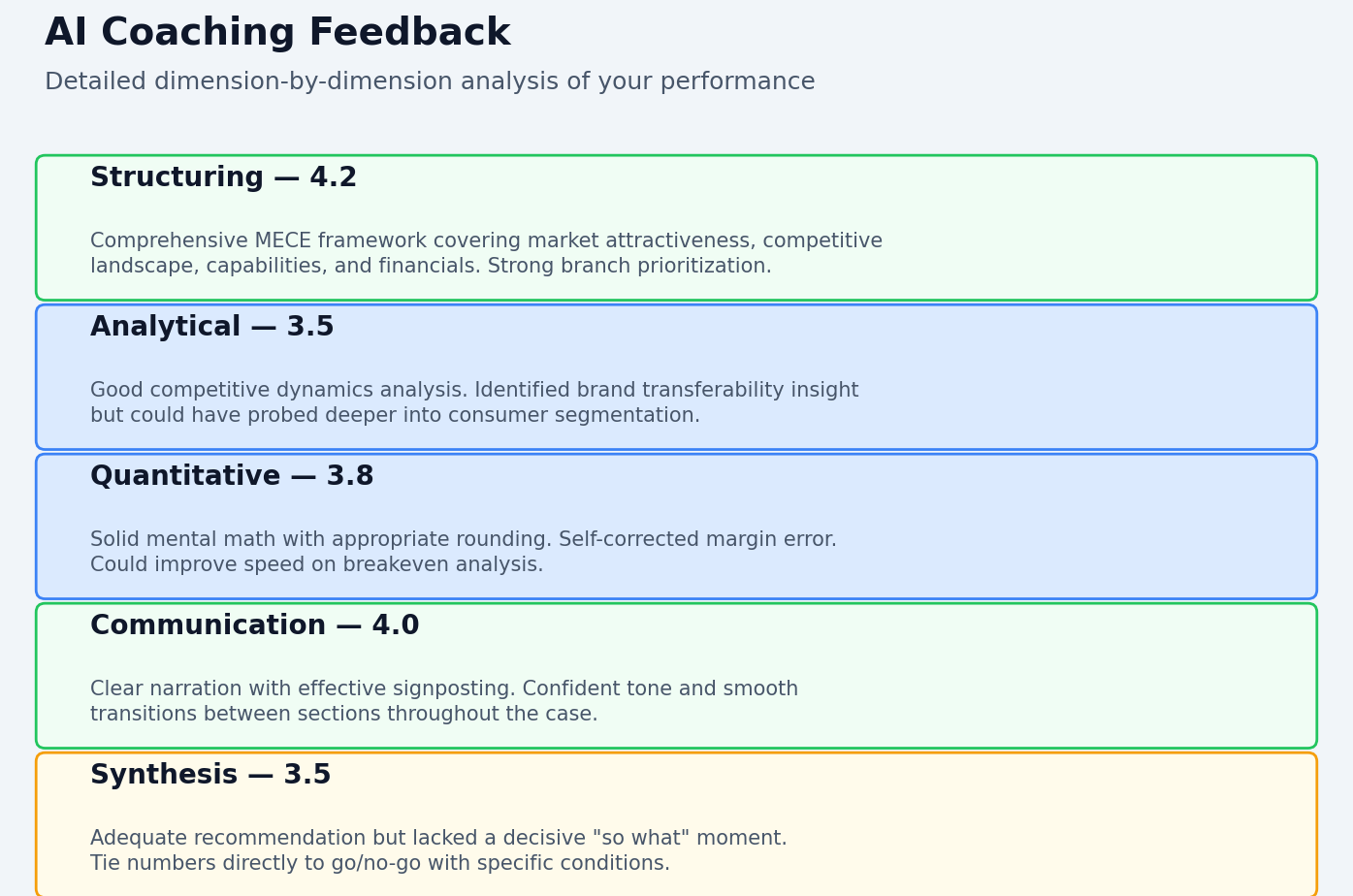 AI Coaching Feedback

Detailed dimension-by-dimension analysis of your performance

Structuring — 4.2

Comprehensive MECE framework covering market attractiveness, competitive landscape, capabilities, and financials. Strong branch prioritization.

Analytical — 3.5

Good competitive dynamics analysis. Identified brand transferability insight but could have probed deeper into consumer segmentation.

Quantitative — 3.8

Solid mental math with appropriate rounding. Self-corrected margin error. Could improve speed on breakeven analysis.

Communication — 4.0

Clear narration with effective signposting. Confident tone and smooth transitions between sections throughout the case.

Synthesis — 3.5

Adequate recommendation but lacked a decisive "so what" moment. Tie numbers directly to go/no-go with specific conditions.